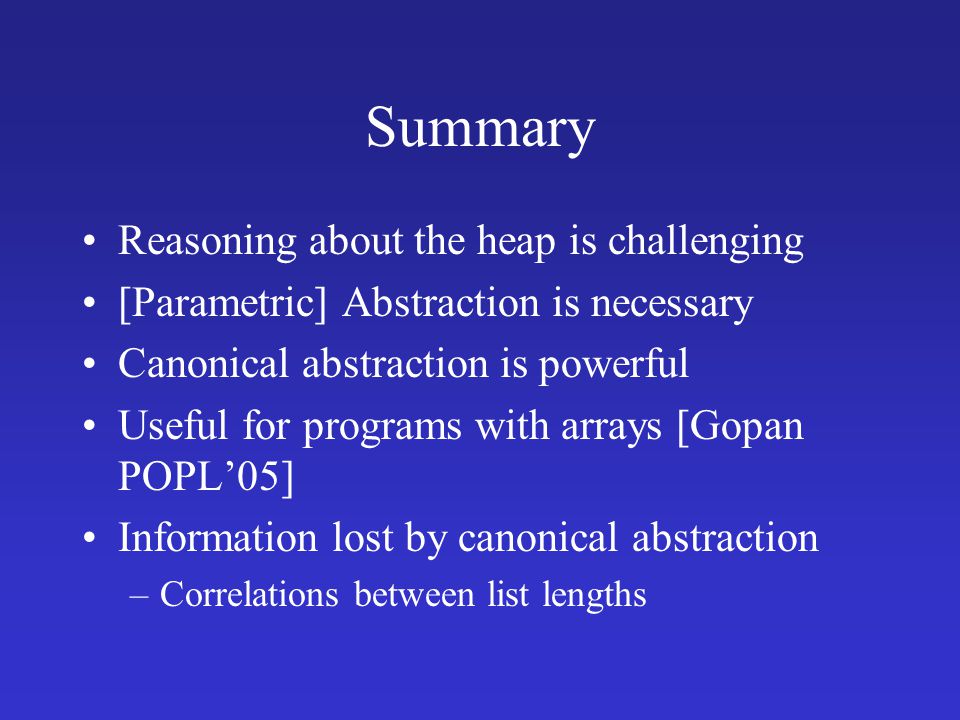 Summary

• Reasoning about the heap is challenging
• [Parametric] Abstraction is necessary
• Canonical abstraction is powerful
• Useful for programs with arrays [Gopan POPL’05]
• Information lost by canonical abstraction
– Correlations between list lengths